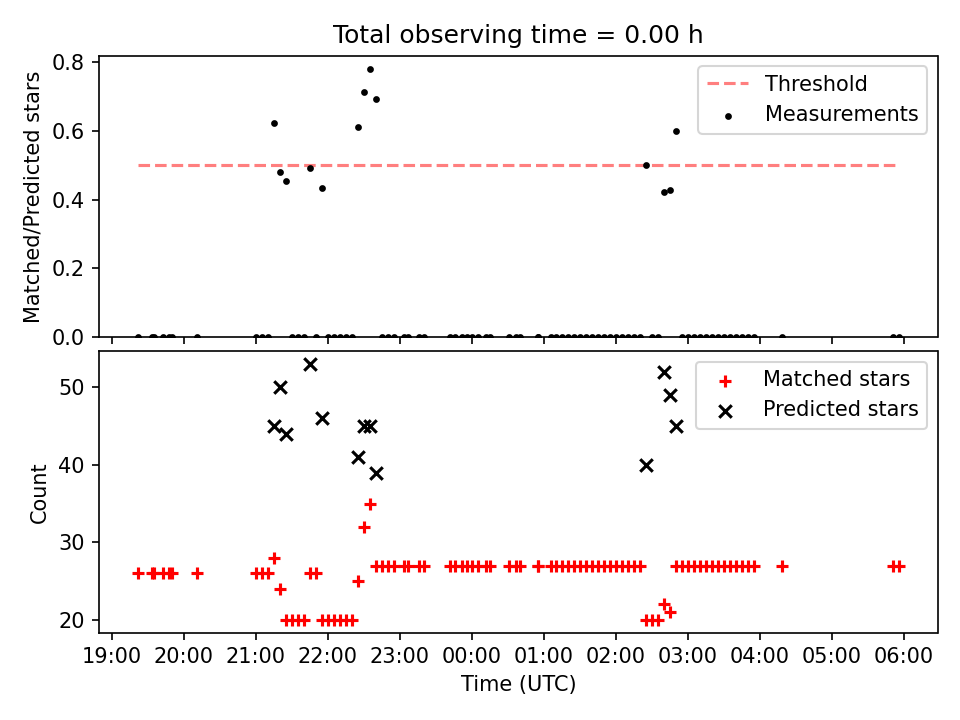 Total observing time = 0.00 h

Matched/Predicted stars

0.8
0.6
0.4
0.2
0.0

Threshold
Measurements

Count

50
40
30
20

Matched stars
Predicted stars

19:00 20:00 21:00 22:00 23:00 00:00 01:00 02:00 03:00 04:00 05:00 06:00

Time (UTC)